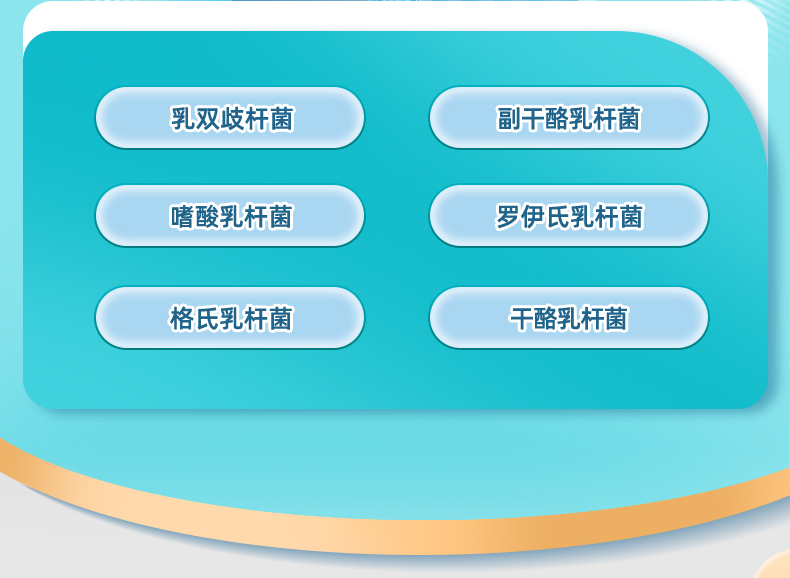 乳双歧杆菌

副干酪乳杆菌

嗜酸乳杆菌

罗伊氏乳杆菌

格氏乳杆菌

干酪乳杆菌